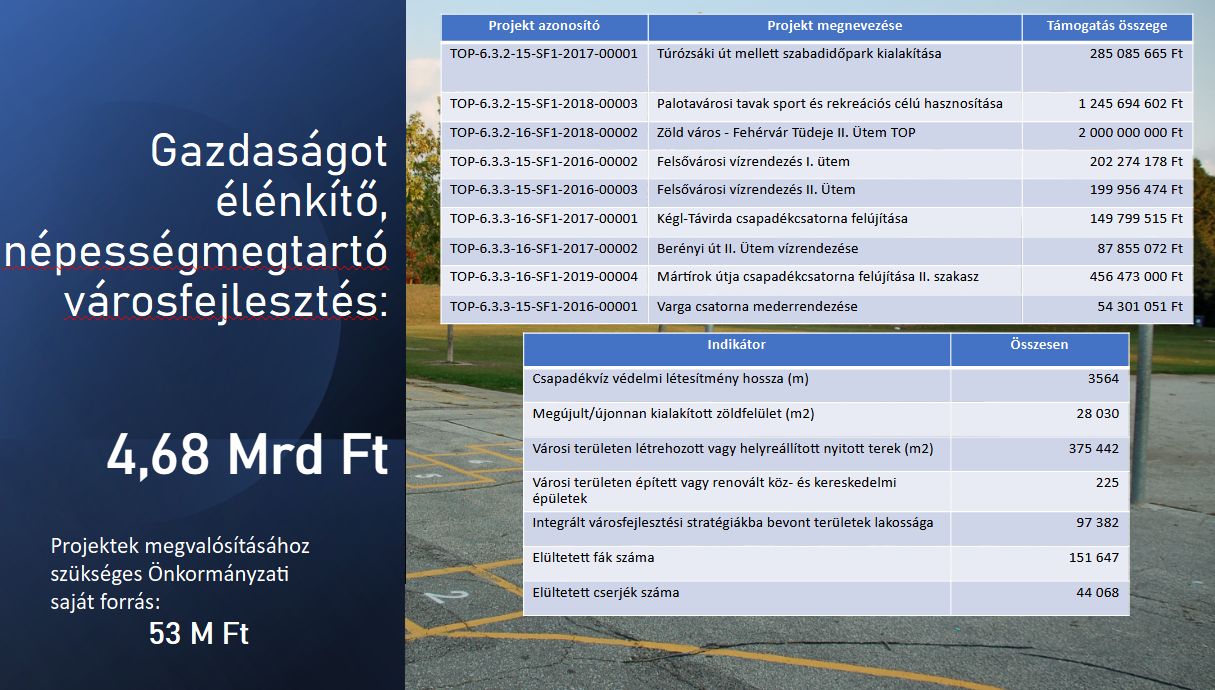 Gazdaságot élénkítő, népességmegtartó városfejlesztés:

4,68 Mrd Ft

Projektek megvalósításához szükséges Önkormányzati saját forrás:
53 M Ft

| Projekt azonosító | Projekt megnevezése | Támogatás összege |
|---|---|---|
| TOP-6.3.2-15-SF1-2017-00001 | Túrózsáki út mellett szabadidőpark kialakítása | 285 085 665 Ft |
| TOP-6.3.2-15-SF1-2018-00003 | Palotavárosi tavak sport és rekreációs célú hasznosítása | 1 245 694 602 Ft |
| TOP-6.3.2-16-SF1-2018-00002 | Zöld város - Fehérvár Tüdeje II. Ütem TOP | 2 000 000 000 Ft |
| TOP-6.3.3-15-SF1-2016-00002 | Felsővárosi vízrendezés I. ütem | 202 274 178 Ft |
| TOP-6.3.3-15-SF1-2016-00003 | Felsővárosi vízrendezés II. Ütem | 199 956 474 Ft |
| TOP-6.3.3-16-SF1-2017-00001 | Kégl-Távirda csapadékcsatorna felújítása | 149 799 515 Ft |
| TOP-6.3.3-16-SF1-2017-00002 | Berényi út II. Ütem vízrendezése | 87 855 072 Ft |
| TOP-6.3.3-16-SF1-2019-00004 | Mártírok útja csapadékcsatorna felújítása II. szakasz | 456 473 000 Ft |
| TOP-6.3.3-15-SF1-2016-00001 | Varga csatorna mederrendezése | 54 301 051 Ft |

| Indikátor | Összesen |
|---|---|
| Csapadékvíz védelmi létesítmény hossza (m) | 3564 |
| Megújult/újonnan kialakított zöldfelület (m2) | 28 030 |
| Városi területen létrehozott vagy helyreállított nyitott terek (m2) | 375 442 |
| Városi területen épített vagy renovált köz- és kereskedelmi épületek | 225 |
| Integrált városfejlesztési stratégiákba bevont területek lakossága | 97 382 |
| Elültetett fák száma | 151 647 |
| Elültetett cserjék száma | 44 068 |